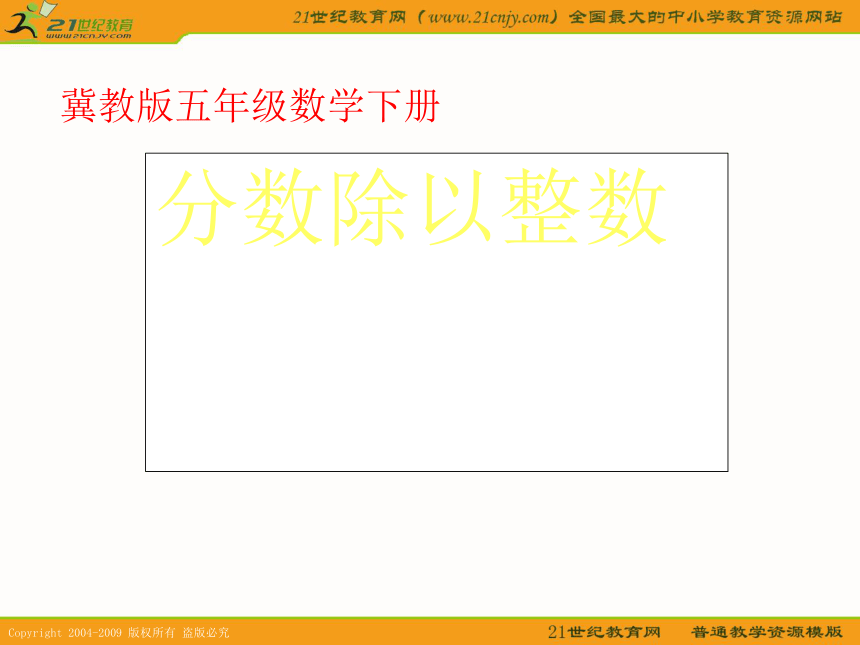 21世纪教育
www.21cnjy.com

21世纪教育网（www.21cnjy.com）全国最大的中小学教育资源网站

冀教版五年级数学下册

分数除以整数

Copyright 2004-2009 版权所有 盗版必究

21世纪教育网 普通教学资源模版